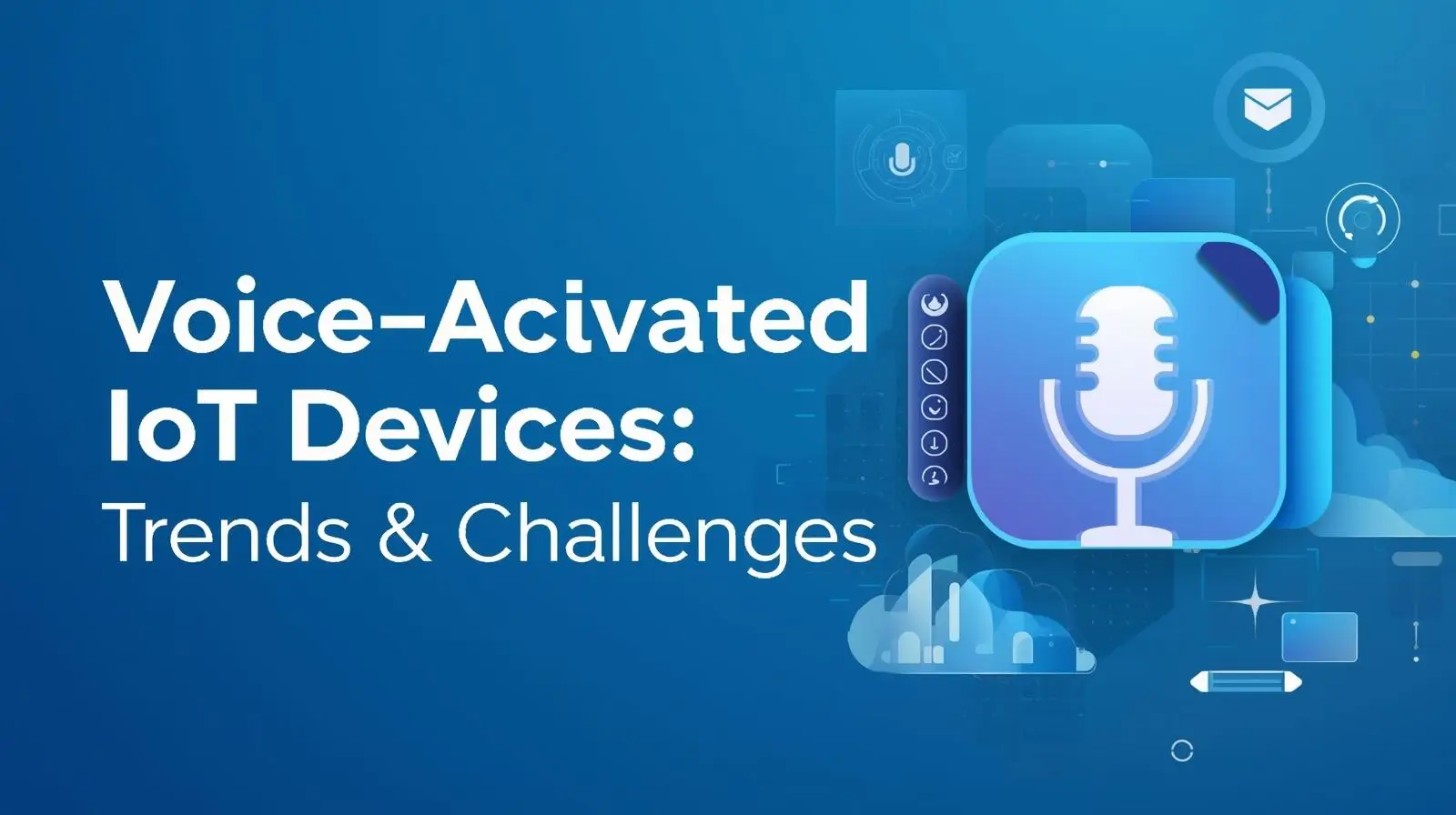 Voice-Acivated IoT Devices: Trends & Challenges